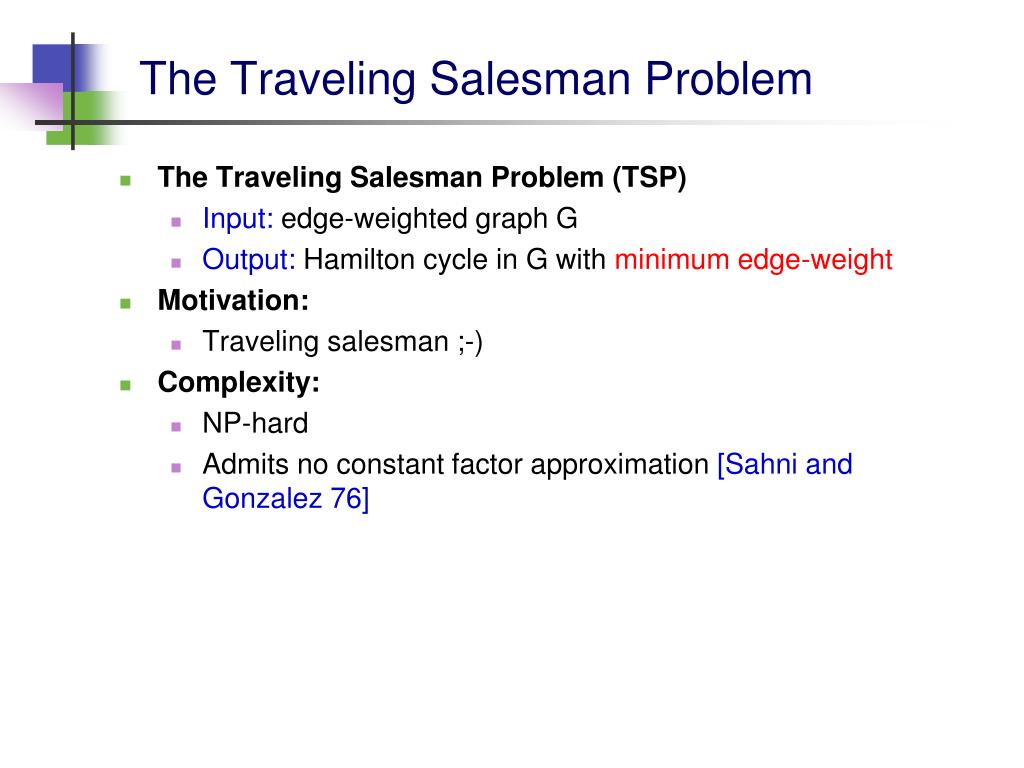 The Traveling Salesman Problem

- The Traveling Salesman Problem (TSP)
  - Input: edge-weighted graph G
  - Output: Hamilton cycle in G with minimum edge-weight
- Motivation:
  - Traveling salesman ;-)
- Complexity:
  - NP-hard
  - Admits no constant factor approximation [Sahni and Gonzalez 76]